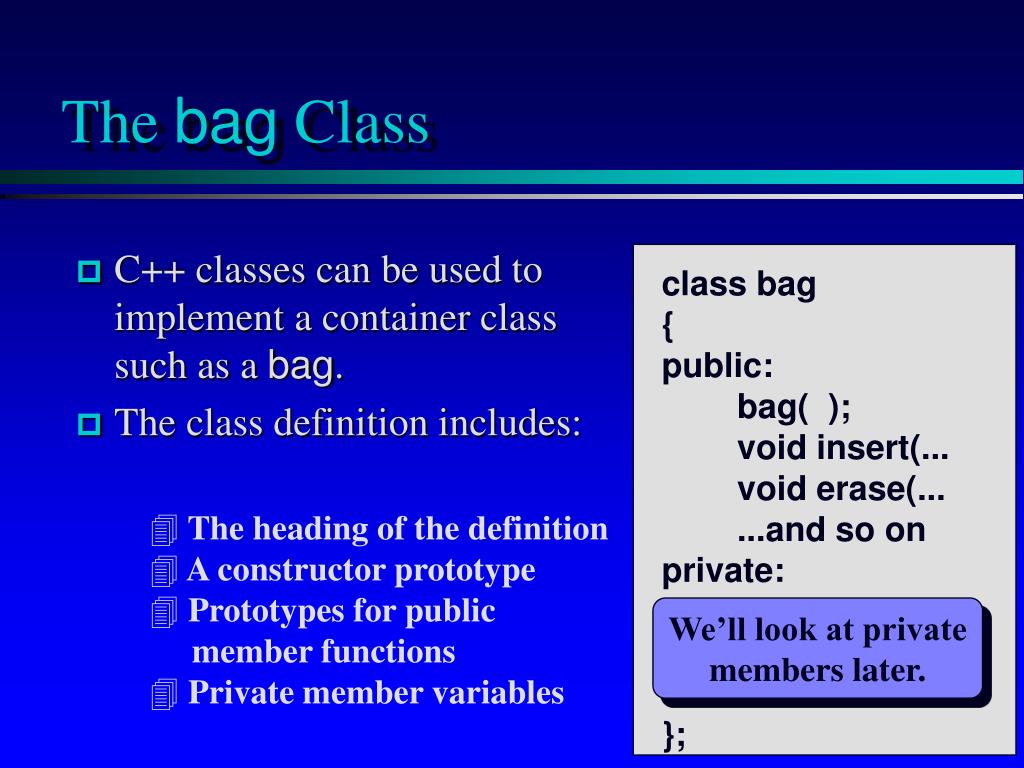 The bag Class

C++ classes can be used to implement a container class such as a bag.

The class definition includes:

The heading of the definition
A constructor prototype
Prototypes for public member functions
Private member variables

class bag
{
public:
bag( );
void insert(...
void erase(...
...and so on
private:

We’ll look at private members later.

};